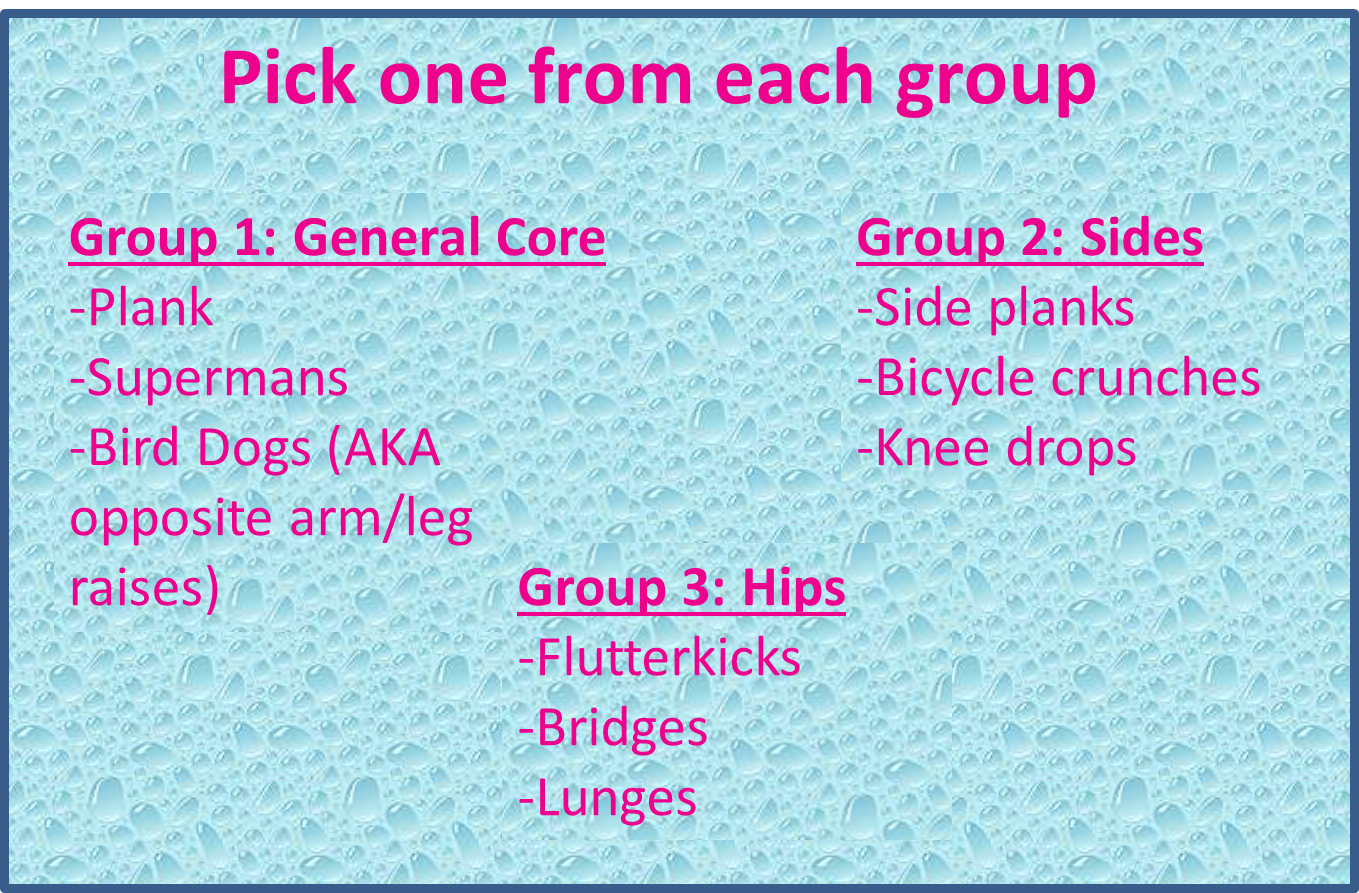 Pick one from each group

Group 1: General Core
-Plank
-Supermans
-Bird Dogs (AKA opposite arm/leg raises)

Group 2: Sides
-Side planks
-Bicycle crunches
-Knee drops

Group 3: Hips
-Flutterkicks
-Bridges
-Lunges